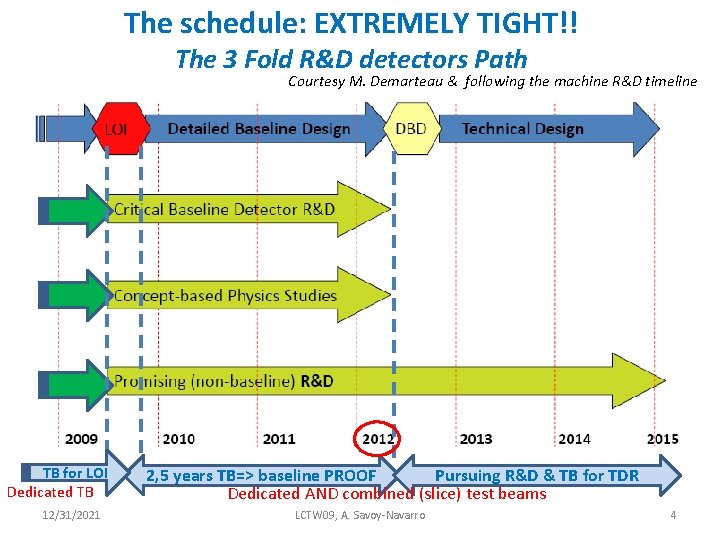 The schedule: EXTREMELY TIGHT!!
The 3 Fold R&D detectors Path
Courtesy M. Demarteau & following the machine R&D timeline

LOI
Detailed Baseline Design
DBD
Technical Design

Critical Baseline Detector R&D

Concept-based Physics Studies

Promising (non-baseline) R&D

2009
2010
2011
2012
2013
2014
2015

TB for LOI
2,5 years TB=> baseline PROOF
Pursuing R&D & TB for TDR
Dedicated TB
Dedicated AND combined (slice) test beams

12/31/2021
LCTW09, A. Savoy-Navarro
4